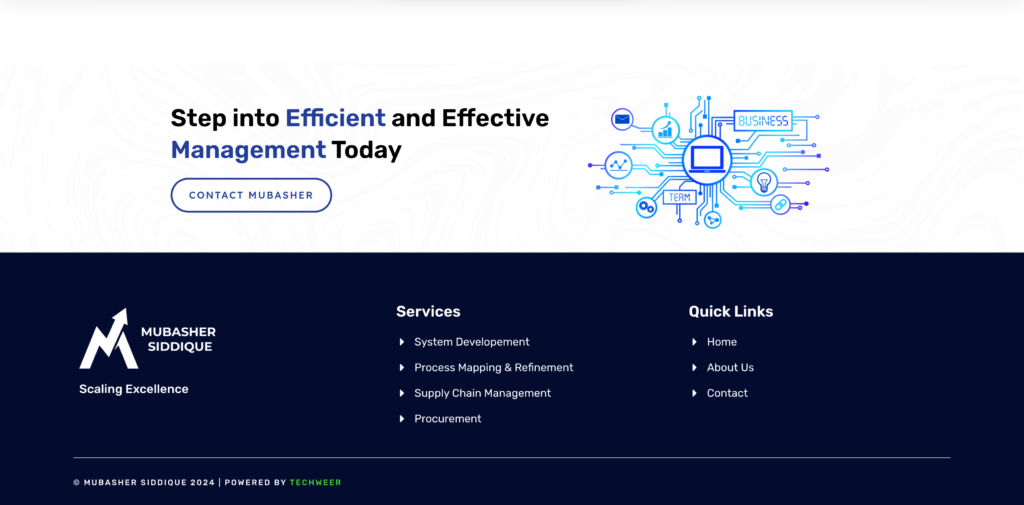 Step into Efficient and Effective Management Today

CONTACT MUBASHER

BUSINESS

TEAM

MUBASHER SIDDIQUE

Scaling Excellence

Services

System Developement

Process Mapping & Refinement

Supply Chain Management

Procurement

Quick Links

Home

About Us

Contact

© MUBASHER SIDDIQUE 2024 | POWERED BY TECHWEER